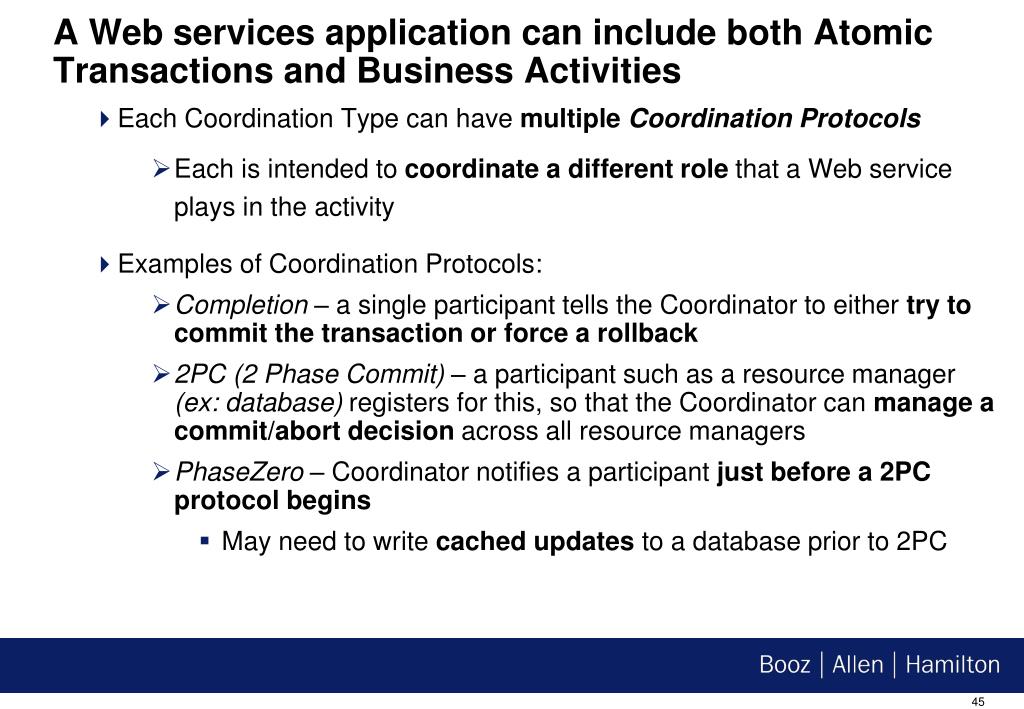 A Web services application can include both Atomic Transactions and Business Activities

Each Coordination Type can have multiple Coordination Protocols

Each is intended to coordinate a different role that a Web service plays in the activity

Examples of Coordination Protocols:

Completion – a single participant tells the Coordinator to either try to commit the transaction or force a rollback

2PC (2 Phase Commit) – a participant such as a resource manager (ex: database) registers for this, so that the Coordinator can manage a commit/abort decision across all resource managers

PhaseZero – Coordinator notifies a participant just before a 2PC protocol begins

May need to write cached updates to a database prior to 2PC

Booz | Allen | Hamilton

45